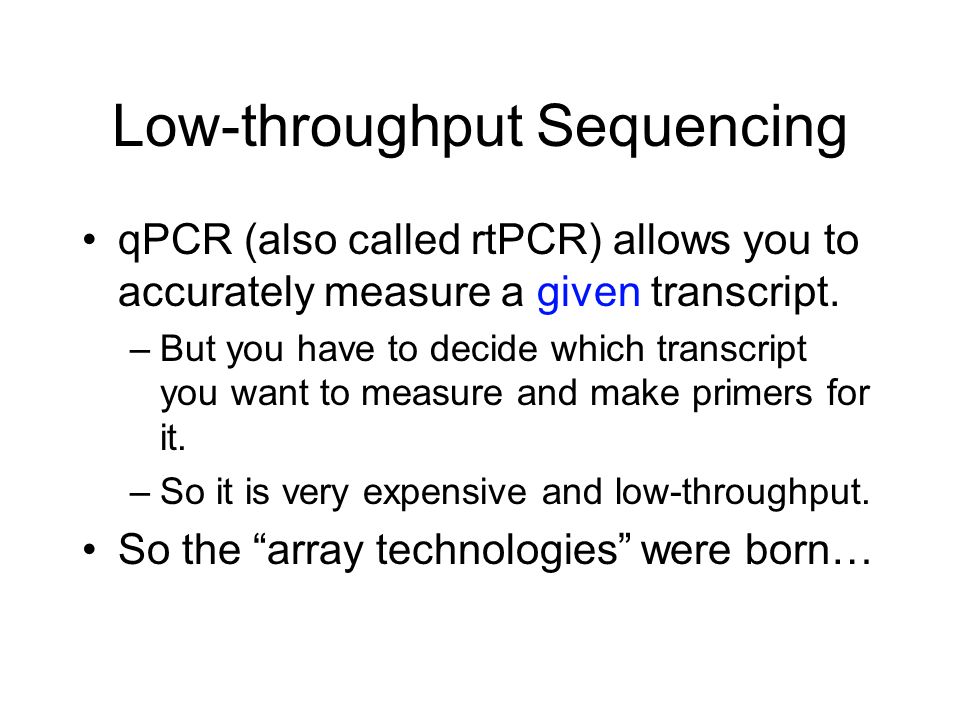 Low-throughput Sequencing

• qPCR (also called rtPCR) allows you to accurately measure a given transcript.
– But you have to decide which transcript you want to measure and make primers for it.
– So it is very expensive and low-throughput.
• So the “array technologies” were born…